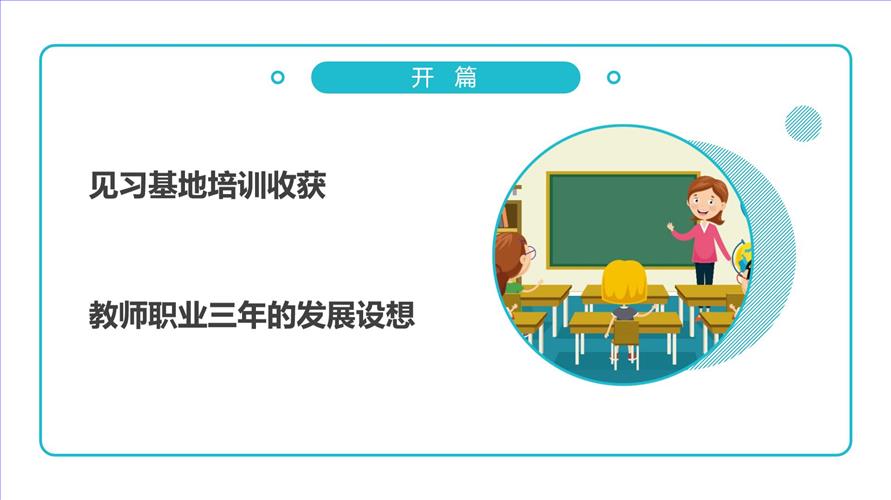 开 篇

见习基地培训收获

教师职业三年的发展设想